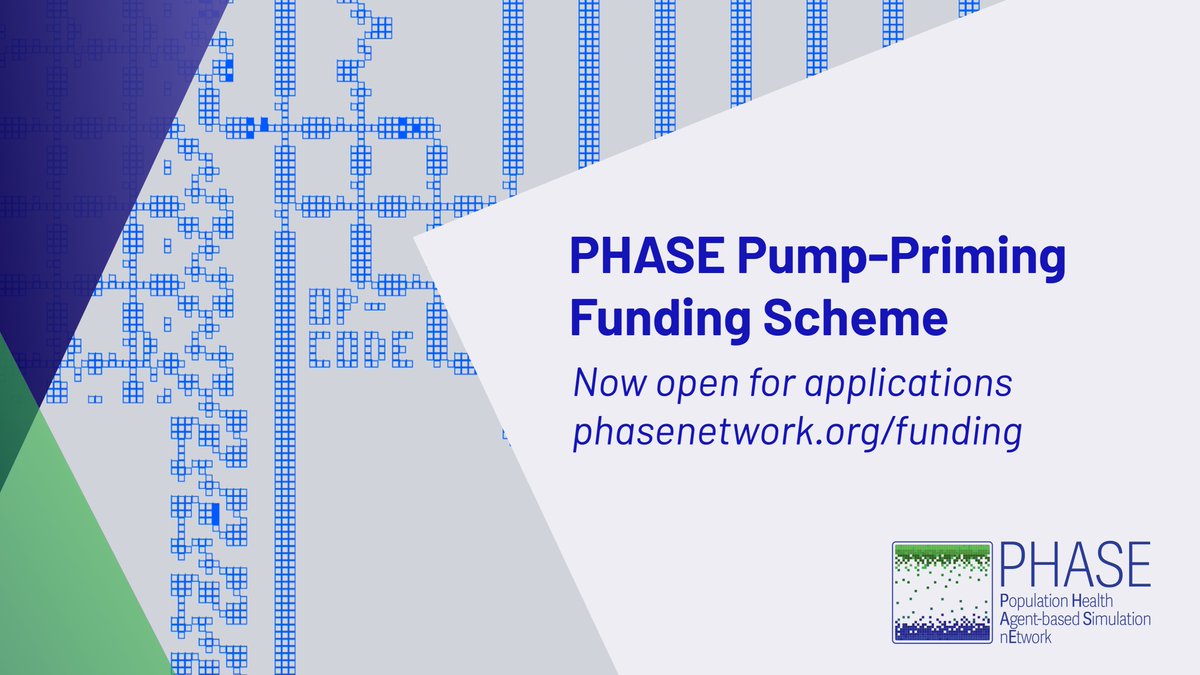 OP-
CODE

PHASE Pump-Priming Funding Scheme

Now open for applications
phasenetwork.org/funding

PHASE
Population Health
Agent-based Simulation
nEtwork